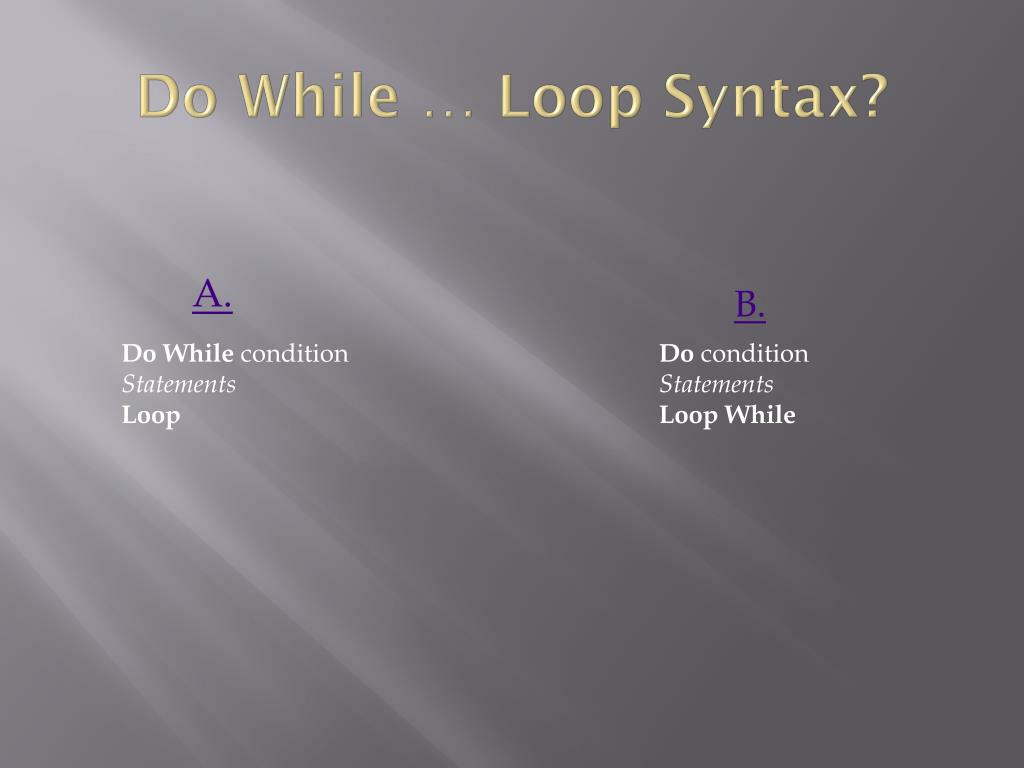 Do While … Loop Syntax?

A.

Do While condition
Statements
Loop

B.

Do condition
Statements
Loop While